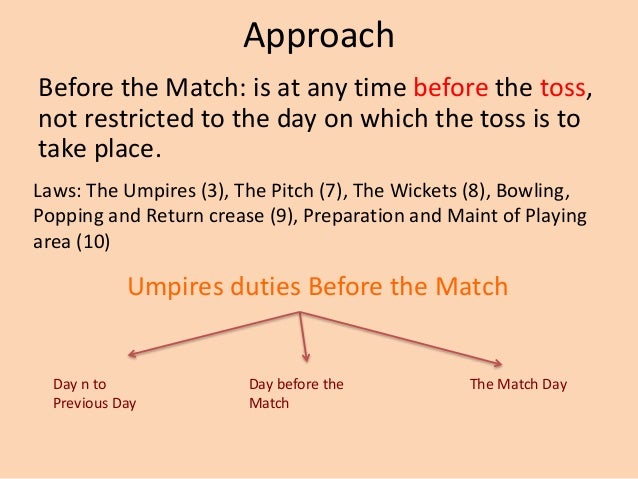 Approach

Before the Match: is at any time before the toss, not restricted to the day on which the toss is to take place.

Laws: The Umpires (3), The Pitch (7), The Wickets (8), Bowling, Popping and Return crease (9), Preparation and Maint of Playing area (10)

Umpires duties Before the Match

Day n to Previous Day

Day before the Match

The Match Day